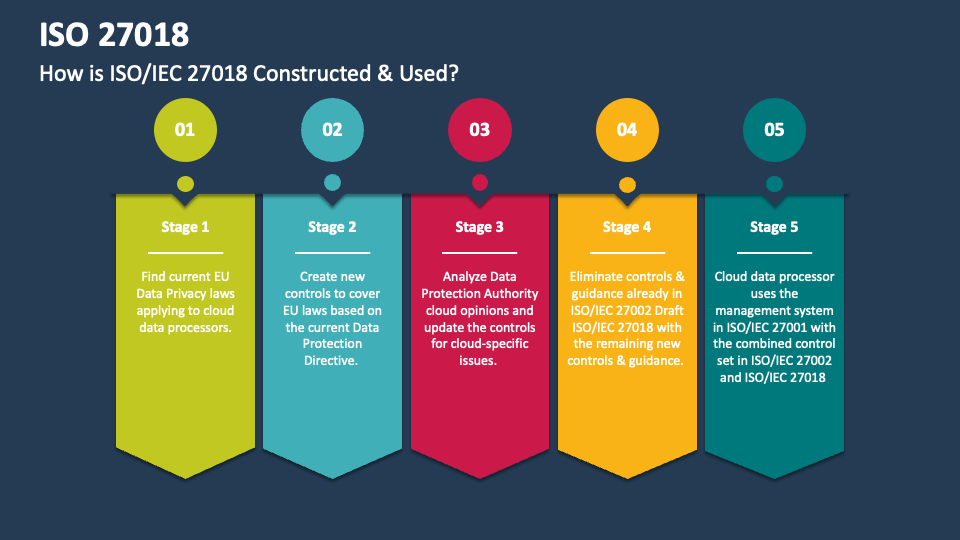 ISO 27018

How is ISO/IEC 27018 Constructed & Used?

01

Stage 1

Find current EU Data Privacy laws applying to cloud data processors.

02

Stage 2

Create new controls to cover EU laws based on the current Data Protection Directive.

03

Stage 3

Analyze Data Protection Authority cloud opinions and update the controls for cloud-specific issues.

04

Stage 4

Eliminate controls & guidance already in ISO/IEC 27002 Draft ISO/IEC 27018 with the remaining new controls & guidance.

05

Stage 5

Cloud data processor uses the management system in ISO/IEC 27001 with the combined control set in ISO/IEC 27002 and ISO/IEC 27018